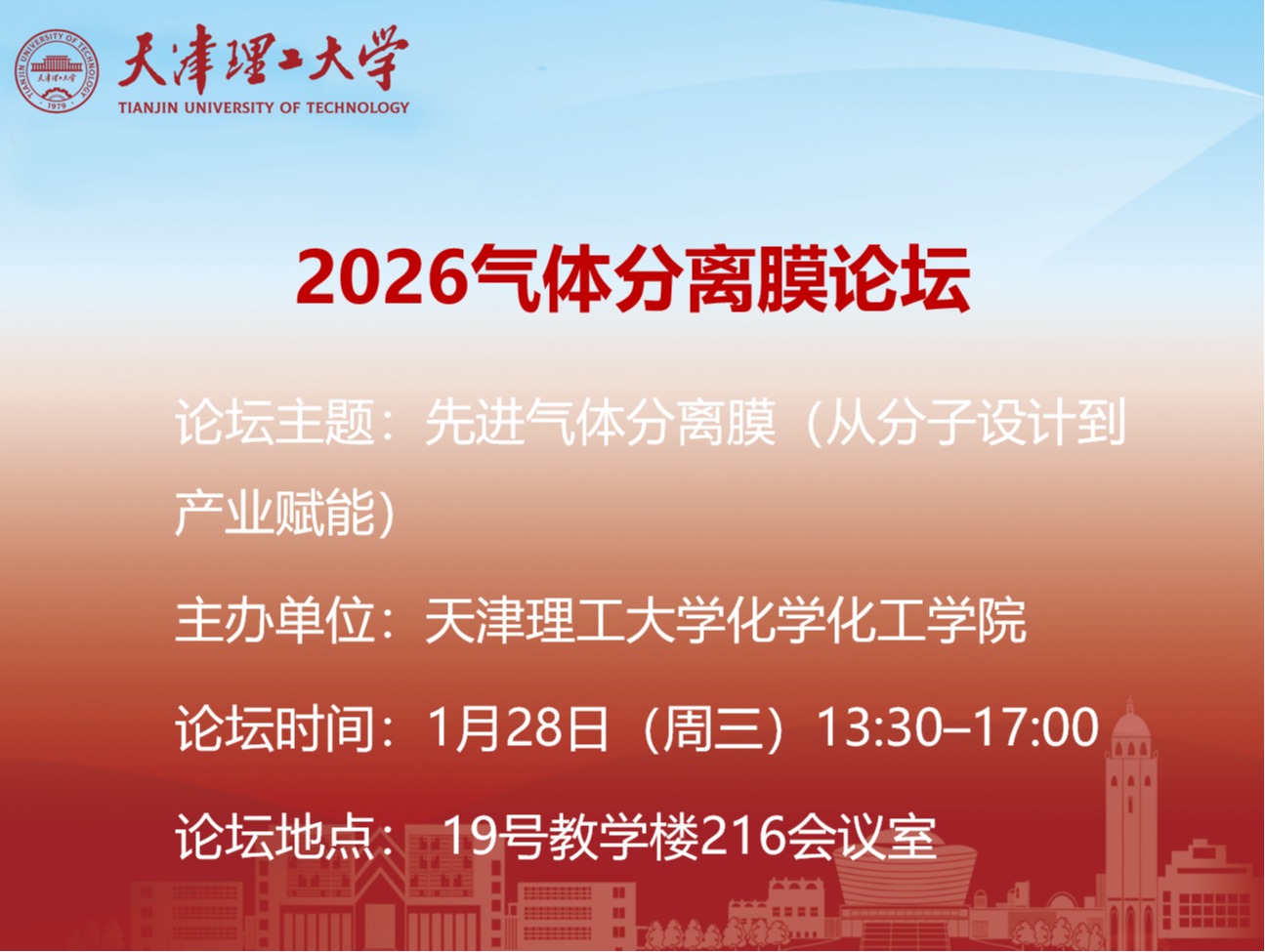 TIANJIN UNIVERSITY OF TECHNOLOGY 天津理工大学 1979

天津理工大学
TIANJIN UNIVERSITY OF TECHNOLOGY

2026气体分离膜论坛

论坛主题：先进气体分离膜（从分子设计到产业赋能）

主办单位：天津理工大学化学化工学院

论坛时间：1月28日（周三）13:30–17:00

论坛地点： 19号教学楼216会议室